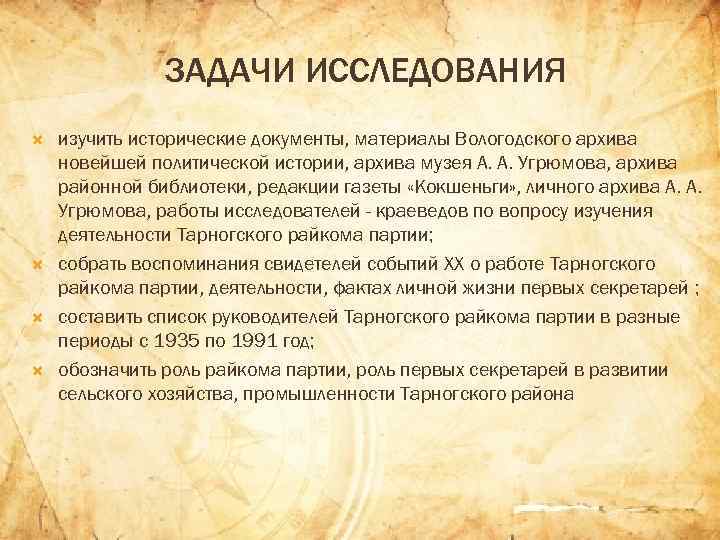 ЗАДАЧИ ИССЛЕДОВАНИЯ

изучить исторические документы, материалы Вологодского архива новейшей политической истории, архива музея А. А. Угрюмова, архива районной библиотеки, редакции газеты «Кокшеньги», личного архива А. А. Угрюмова, работы исследователей - краеведов по вопросу изучения деятельности Тарногского райкома партии;

собрать воспоминания свидетелей событий XX о работе Тарногского райкома партии, деятельности, фактах личной жизни первых секретарей ;

составить список руководителей Тарногского райкома партии в разные периоды с 1935 по 1991 год;

обозначить роль райкома партии, роль первых секретарей в развитии сельского хозяйства, промышленности Тарногского района